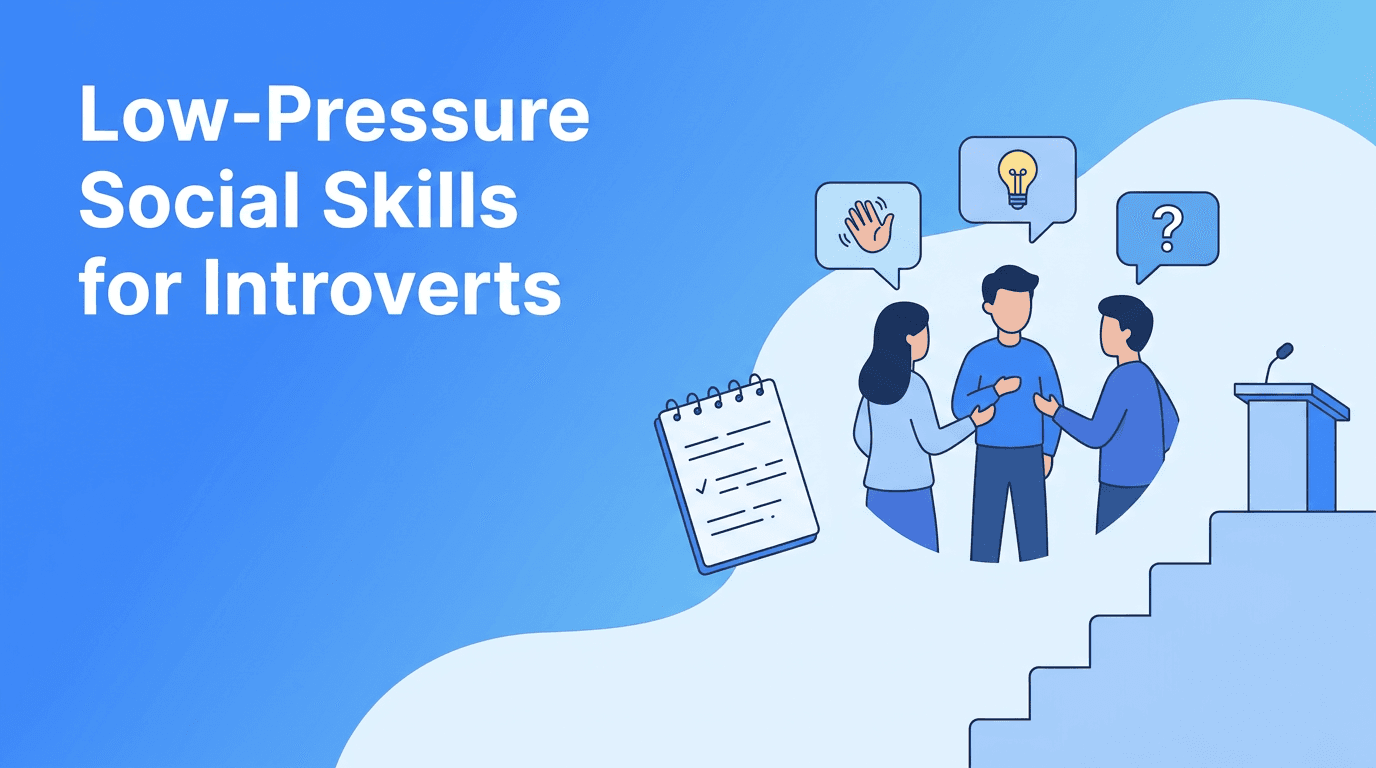 Low-Pressure Social Skills for Introverts

?